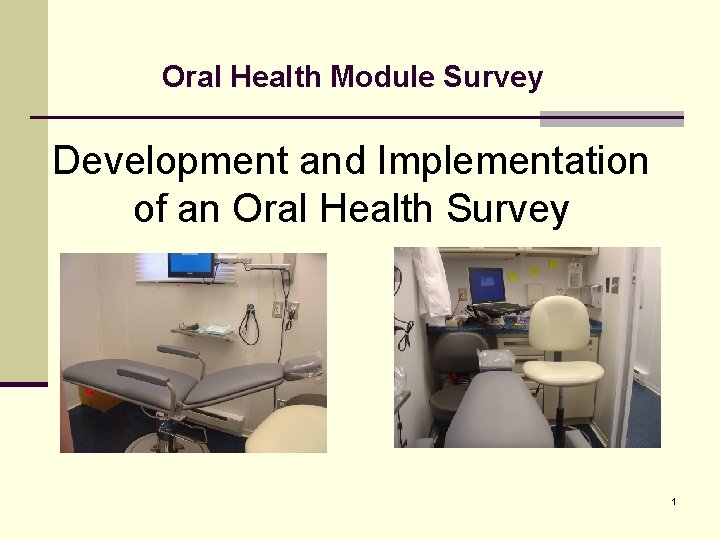 Oral Health Module Survey

Development and Implementation of an Oral Health Survey

1